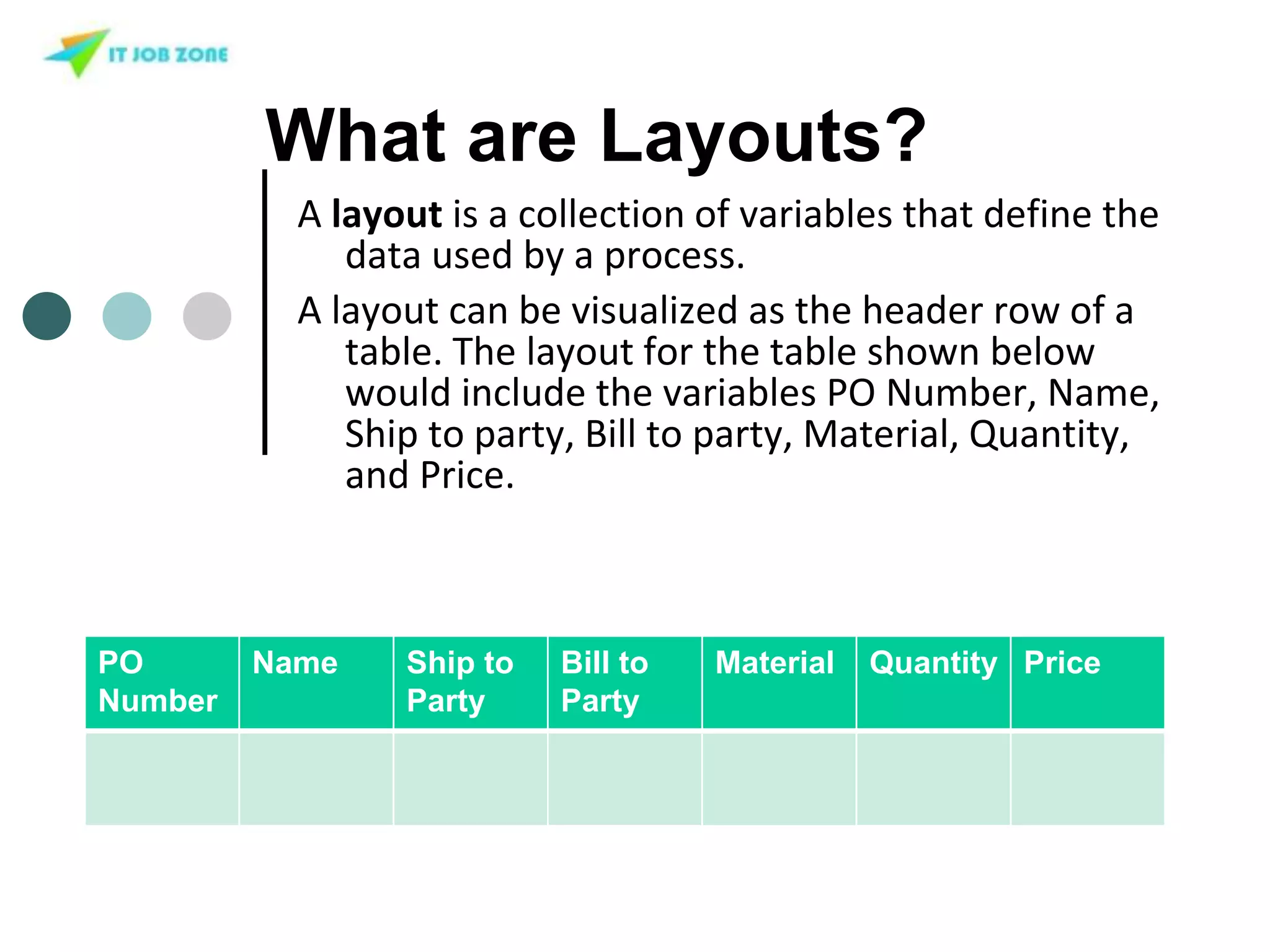 IT JOB ZONE

What are Layouts?

A layout is a collection of variables that define the data used by a process.

A layout can be visualized as the header row of a table. The layout for the table shown below would include the variables PO Number, Name, Ship to party, Bill to party, Material, Quantity, and Price.

| PO Number | Name | Ship to Party | Bill to Party | Material | Quantity | Price |
|---|---|---|---|---|---|---|
| | | | | | | |